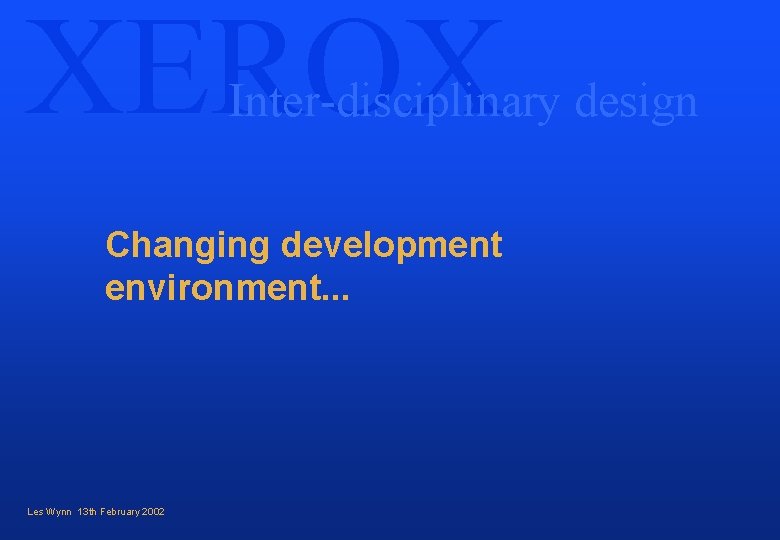 XEROX
Inter-disciplinary design

Changing development environment...

Les Wynn 13th February 2002